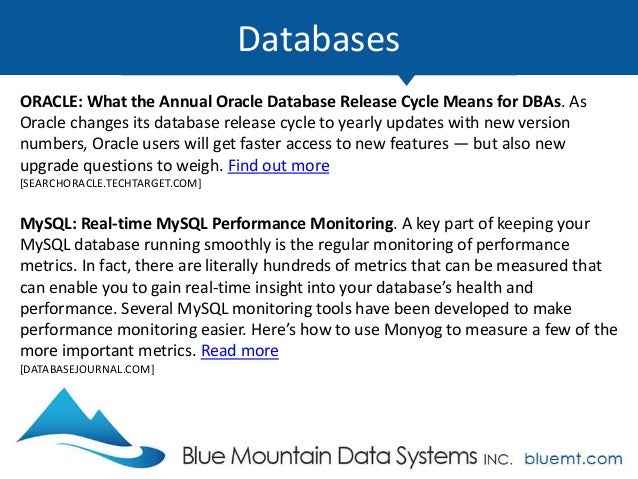 Databases

ORACLE: What the Annual Oracle Database Release Cycle Means for DBAs. As Oracle changes its database release cycle to yearly updates with new version numbers, Oracle users will get faster access to new features — but also new upgrade questions to weigh. Find out more
[SEARCHORACLE.TECHTARGET.COM]

MySQL: Real-time MySQL Performance Monitoring. A key part of keeping your MySQL database running smoothly is the regular monitoring of performance metrics. In fact, there are literally hundreds of metrics that can be measured that can enable you to gain real-time insight into your database's health and performance. Several MySQL monitoring tools have been developed to make performance monitoring easier. Here's how to use Monyog to measure a few of the more important metrics. Read more
[DATABASEJOURNAL.COM]

Blue Mountain Data Systems INC. bluemt.com